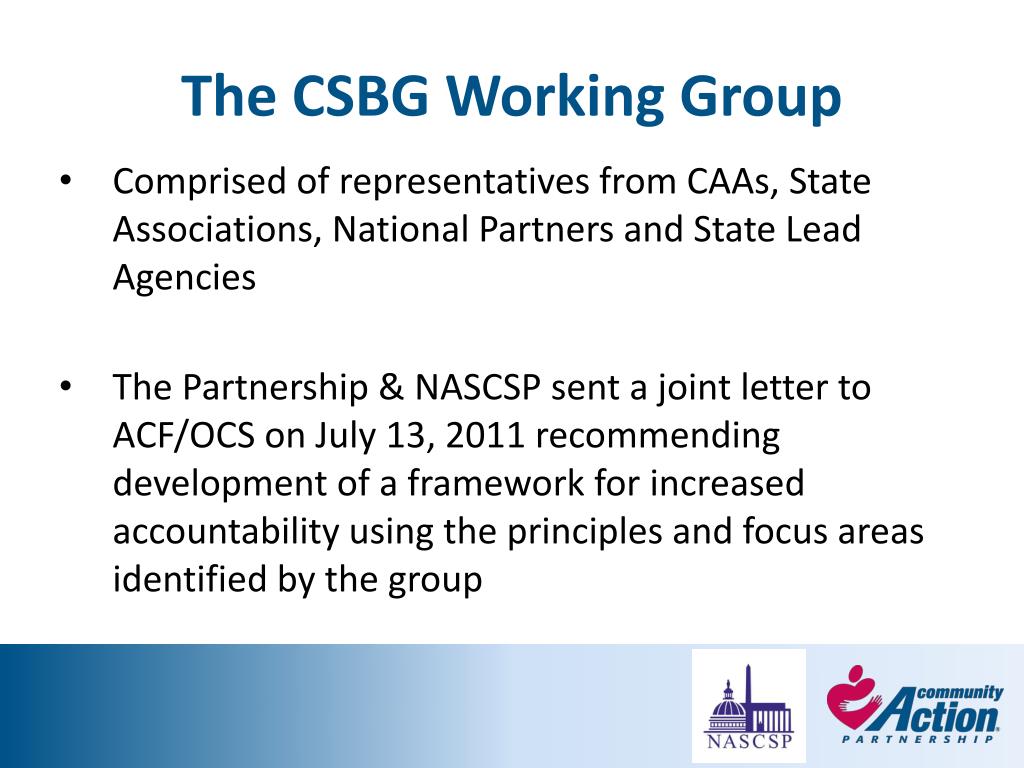 The CSBG Working Group

• Comprised of representatives from CAAs, State Associations, National Partners and State Lead Agencies

• The Partnership & NASCSP sent a joint letter to ACF/OCS on July 13, 2011 recommending development of a framework for increased accountability using the principles and focus areas identified by the group

NASCSP

community Action PARTNERSHIP